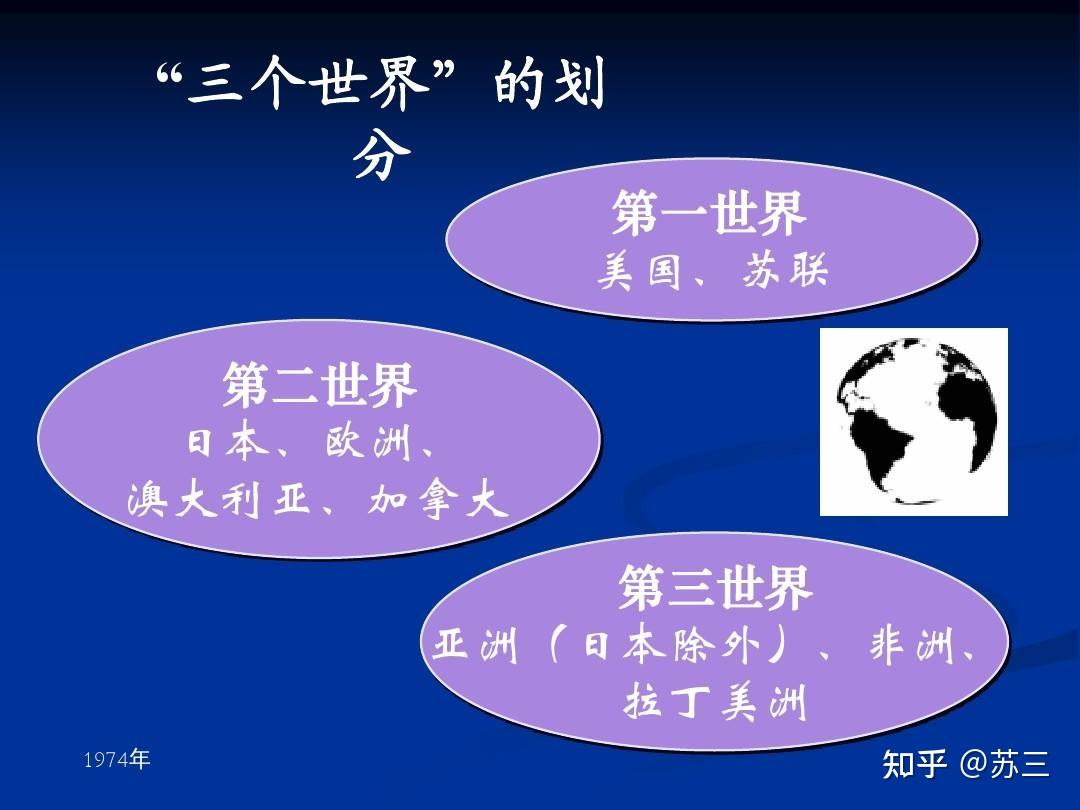 “三个世界”的划分

第一世界
美国、苏联

第二世界
日本、欧洲、
澳大利亚、加拿大

第三世界
亚洲（日本除外）、非洲、
拉丁美洲

1974年

知乎 @苏三